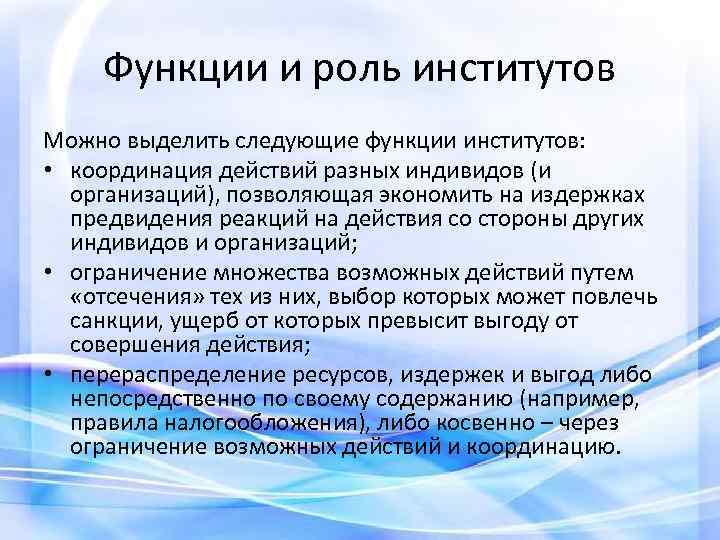 Функции и роль институтов

Можно выделить следующие функции институтов:

• координация действий разных индивидов (и организаций), позволяющая экономить на издержках предвидения реакций на действия со стороны других индивидов и организаций;
• ограничение множества возможных действий путем «отсечения» тех из них, выбор которых может повлечь санкции, ущерб от которых превысит выгоду от совершения действия;
• перераспределение ресурсов, издержек и выгод либо непосредственно по своему содержанию (например, правила налогообложения), либо косвенно – через ограничение возможных действий и координацию.